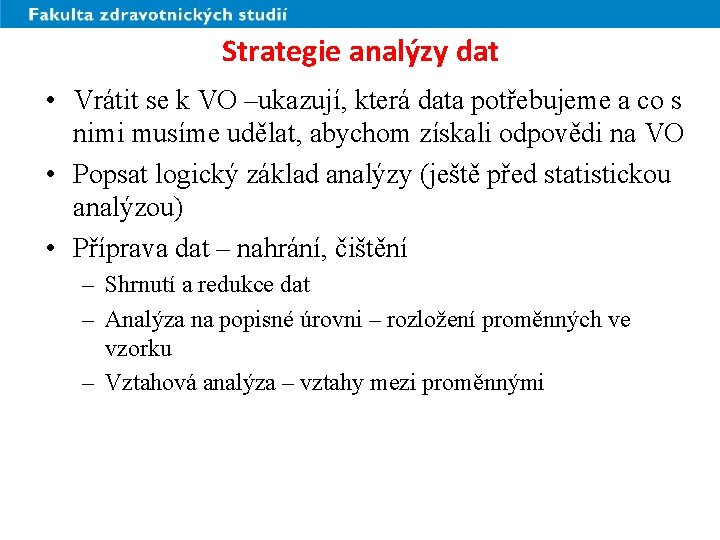 Fakulta zdravotnických studií

Strategie analýzy dat

• Vrátit se k VO –ukazují, která data potřebujeme a co s nimi musíme udělat, abychom získali odpovědi na VO
• Popsat logický základ analýzy (ještě před statistickou analýzou)
• Příprava dat – nahrání, čištění
– Shrnutí a redukce dat
– Analýza na popisné úrovni – rozložení proměnných ve vzorku
– Vztahová analýza – vztahy mezi proměnnými